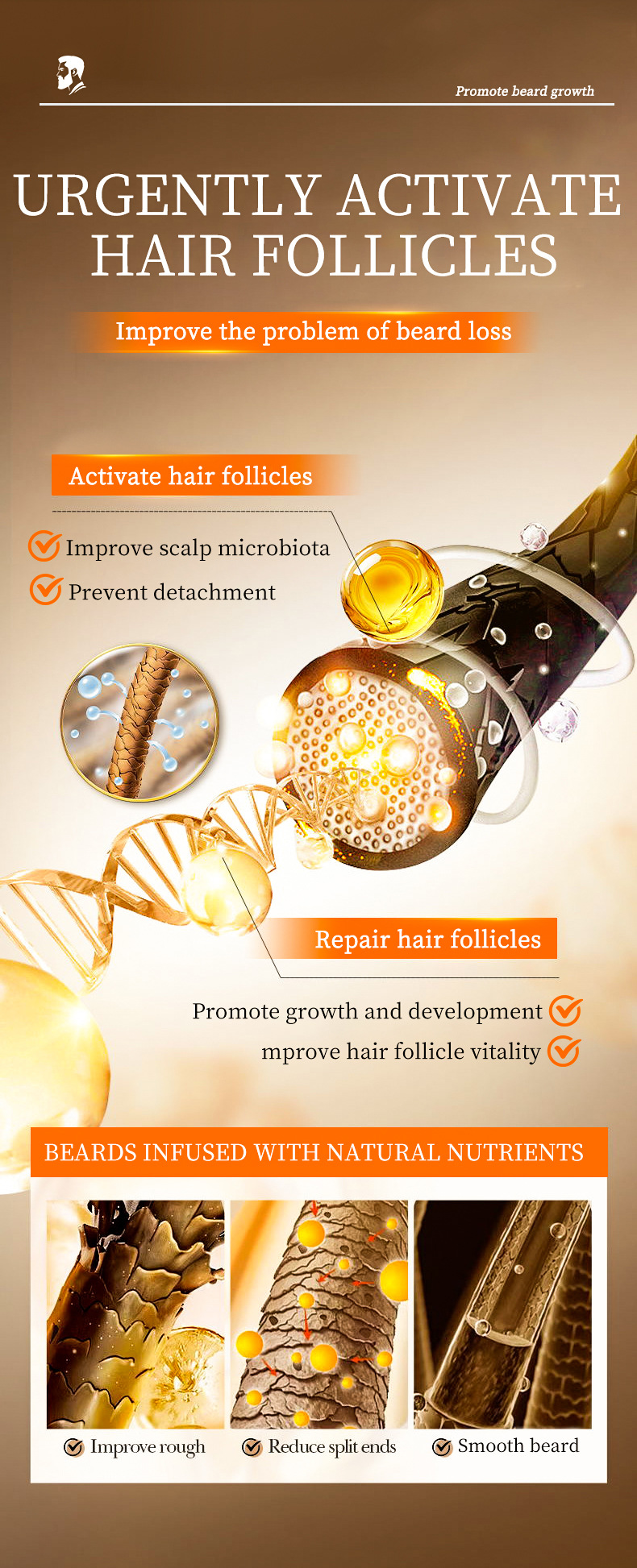 Promote beard growth

URGENTLY ACTIVATE HAIR FOLLICLES

Improve the problem of beard loss

Activate hair follicles

Improve scalp microbiota

Prevent detachment

Repair hair follicles

Promote growth and development

mprove hair follicle vitality

BEARDS INFUSED WITH NATURAL NUTRIENTS

Improve rough

Reduce split ends

Smooth beard